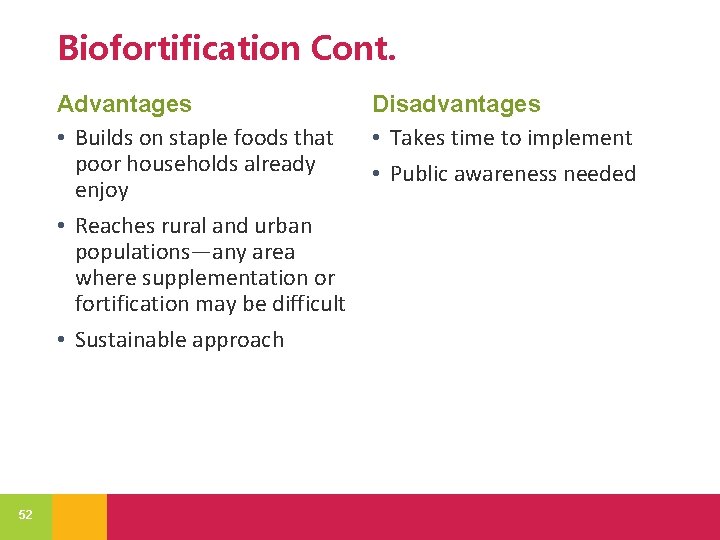 Biofortification Cont.

Advantages

• Builds on staple foods that poor households already enjoy

• Reaches rural and urban populations—any area where supplementation or fortification may be difficult

• Sustainable approach

Disadvantages

• Takes time to implement

• Public awareness needed

52